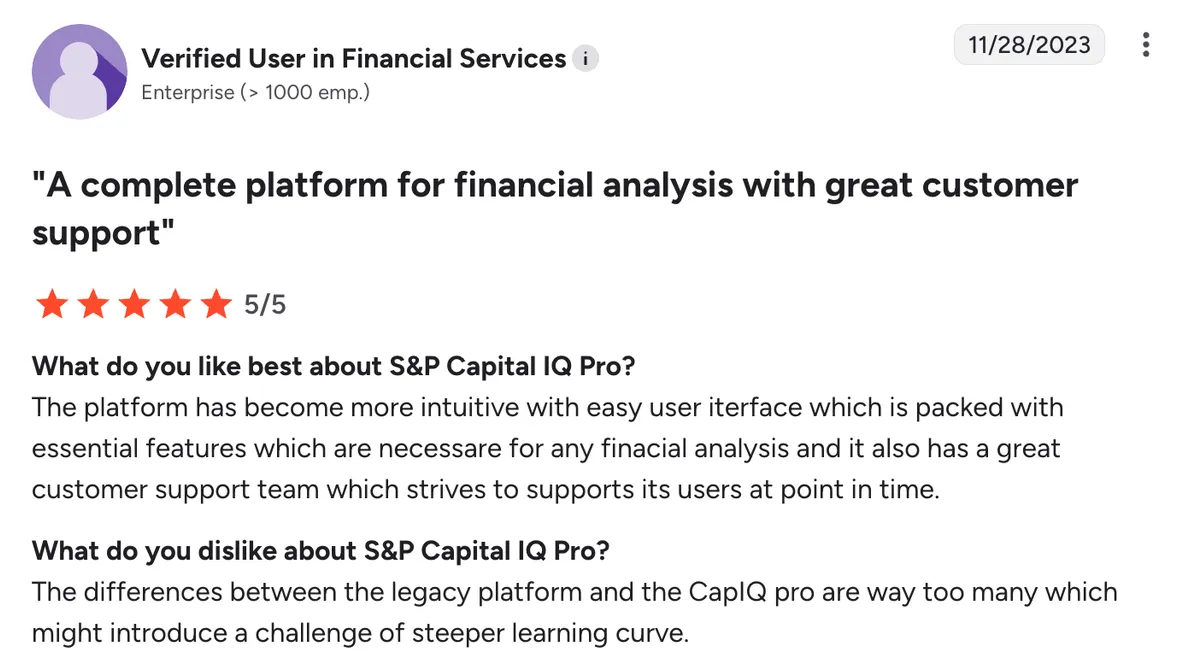 Verified User in Financial Services i
Enterprise (> 1000 emp.)

11/28/2023

"A complete platform for financial analysis with great customer support"

5/5

What do you like best about S&P Capital IQ Pro?
The platform has become more intuitive with easy user iterface which is packed with essential features which are necessare for any finacial analysis and it also has a great customer support team which strives to supports its users at point in time.

What do you dislike about S&P Capital IQ Pro?
The differences between the legacy platform and the CapIQ pro are way too many which might introduce a challenge of steeper learning curve.